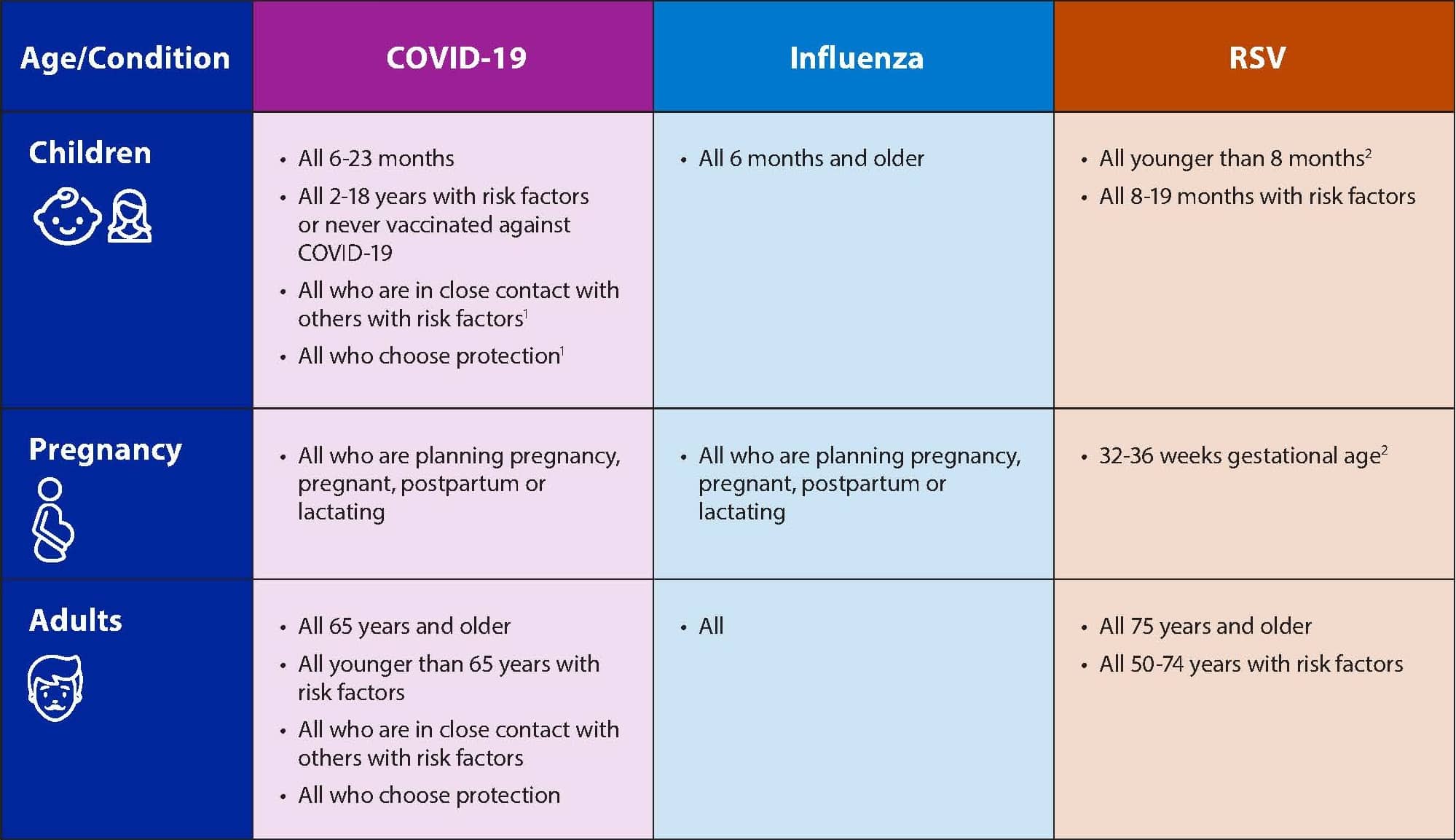 | Age/Condition | COVID-19 | Influenza | RSV |
|---|---|---|---|
| Children | • All 6-23 months<br>• All 2-18 years with risk factors or never vaccinated against COVID-19<br>• All who are in close contact with others with risk factors$^1$<br>• All who choose protection$^1$ | • All 6 months and older | • All younger than 8 months$^2$<br>• All 8-19 months with risk factors |
| Pregnancy | • All who are planning pregnancy, pregnant, postpartum or lactating | • All who are planning pregnancy, pregnant, postpartum or lactating | • 32-36 weeks gestational age$^2$ |
| Adults | • All 65 years and older<br>• All younger than 65 years with risk factors<br>• All who are in close contact with others with risk factors<br>• All who choose protection | • All | • All 75 years and older<br>• All 50-74 years with risk factors |